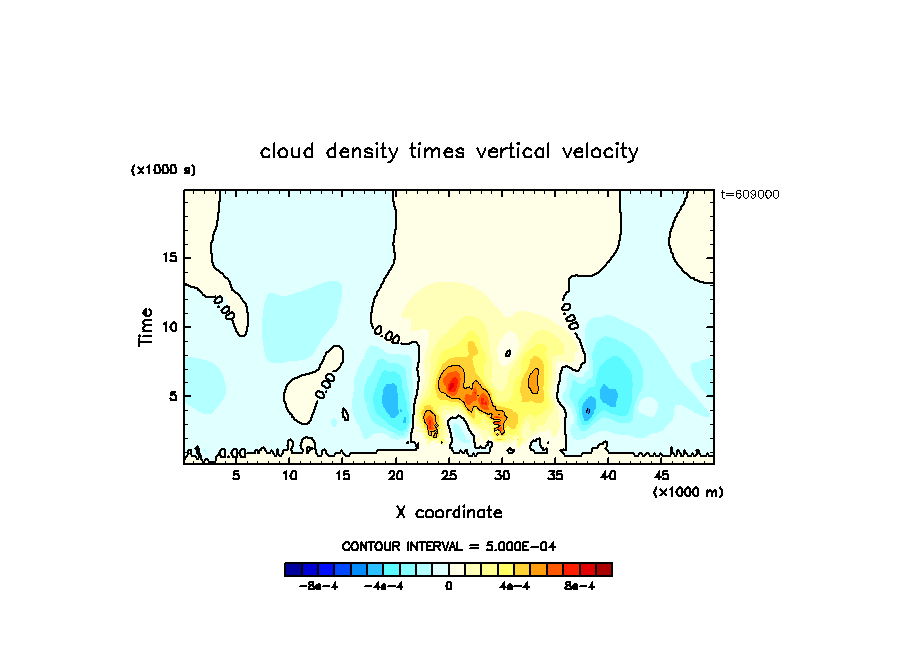 cloud density times vertical velocity

(x1000 s)

t=609000

Time

15

10

5

0.00

0.00

0.00

0.00

0.00

5 10 15 20 25 30 35 40 45

(x1000 m)

X coordinate

CONTOUR INTERVAL = 5.000E-04

-8e-4 -4e-4 0 4e-4 8e-4